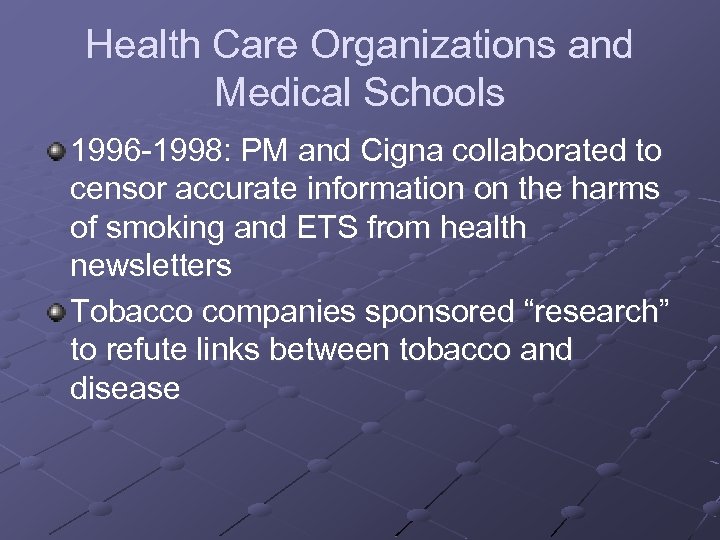 Health Care Organizations and Medical Schools

1996-1998: PM and Cigna collaborated to censor accurate information on the harms of smoking and ETS from health newsletters

Tobacco companies sponsored “research” to refute links between tobacco and disease